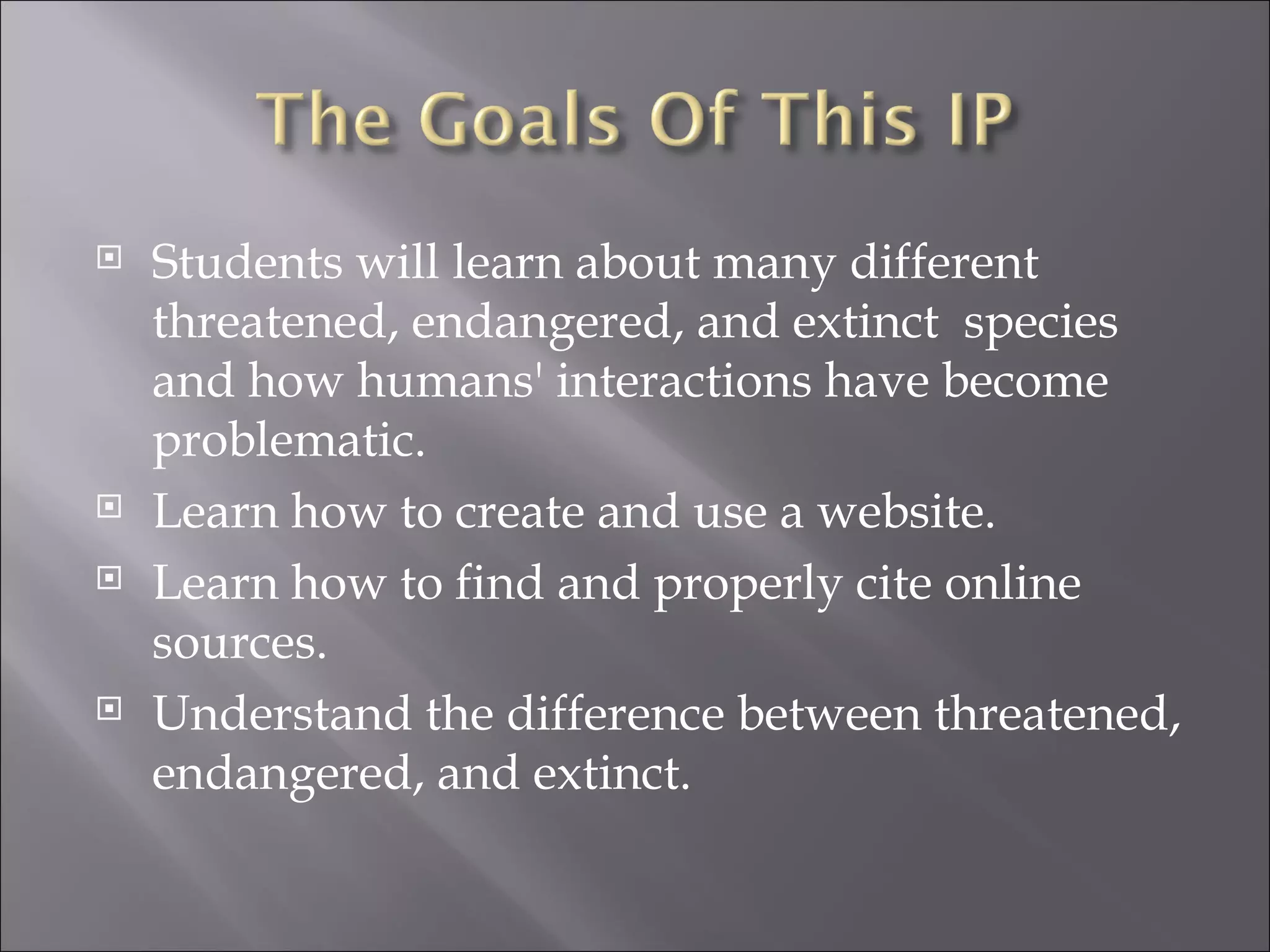 The Goals Of This IP

Students will learn about many different threatened, endangered, and extinct species and how humans' interactions have become problematic.

Learn how to create and use a website.

Learn how to find and properly cite online sources.

Understand the difference between threatened, endangered, and extinct.